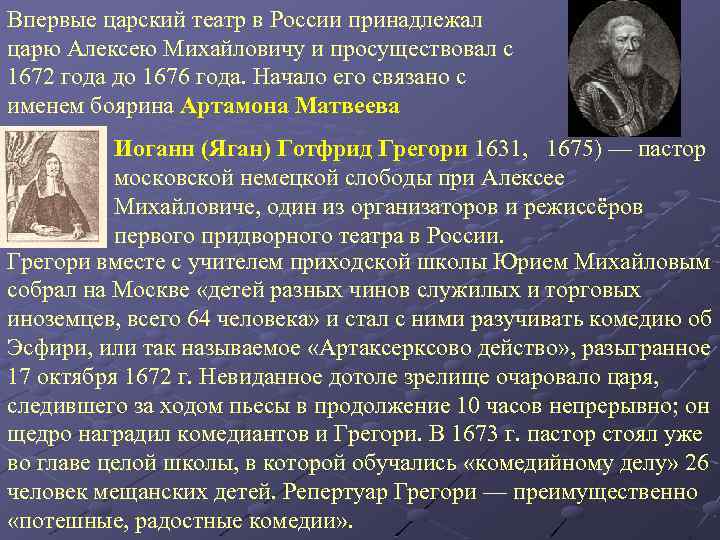 Впервые царский театр в России принадлежал царю Алексею Михайловичу и просуществовал с 1672 года до 1676 года. Начало его связано с именем боярина Артамона Матвеева

Иоганн (Яган) Готфрид Грегори 1631,   1675) — пастор московской немецкой слободы при Алексее Михайловиче, один из организаторов и режиссёров первого придворного театра в России.

Грегори вместе с учителем приходской школы Юрием Михайловым собрал на Москве «детей разных чинов служилых и торговых иноземцев, всего 64 человека» и стал с ними разучивать комедию об Эсфири, или так называемое «Артаксерксово действо», разыгранное 17 октября 1672 г. Невиданное дотоле зрелище очаровало царя, следившего за ходом пьесы в продолжение 10 часов непрерывно; он щедро наградил комедиантов и Грегори. В 1673 г. пастор стоял уже во главе целой школы, в которой обучались «комедийному делу» 26 человек мещанских детей. Репертуар Грегори — преимущественно «потешные, радостные комедии».